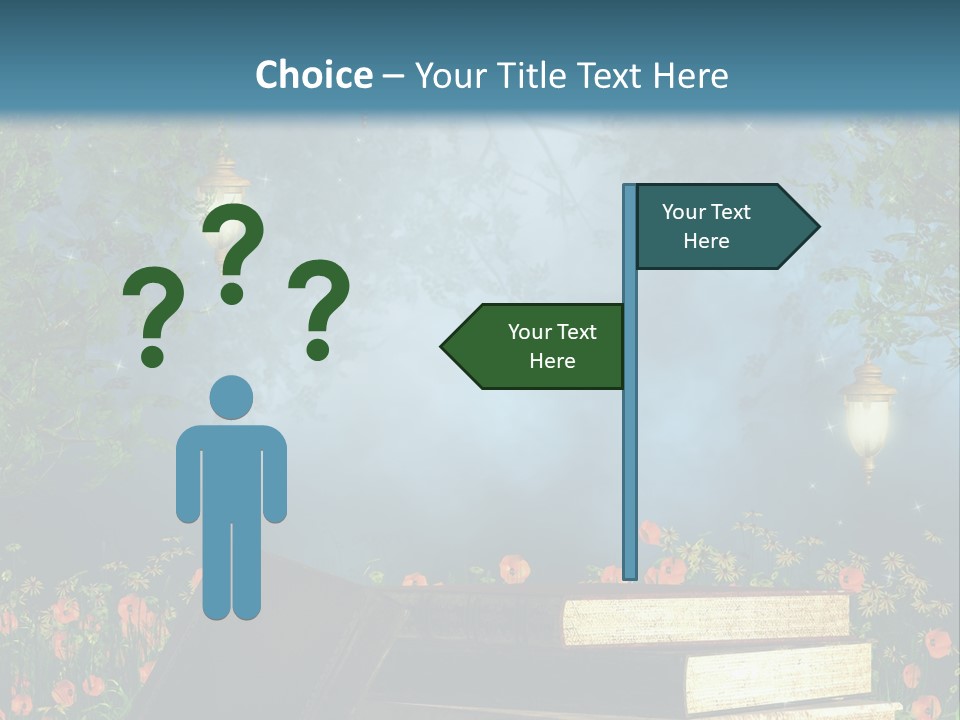 Choice – Your Title Text Here

? ? ?

Your Text Here

Your Text Here